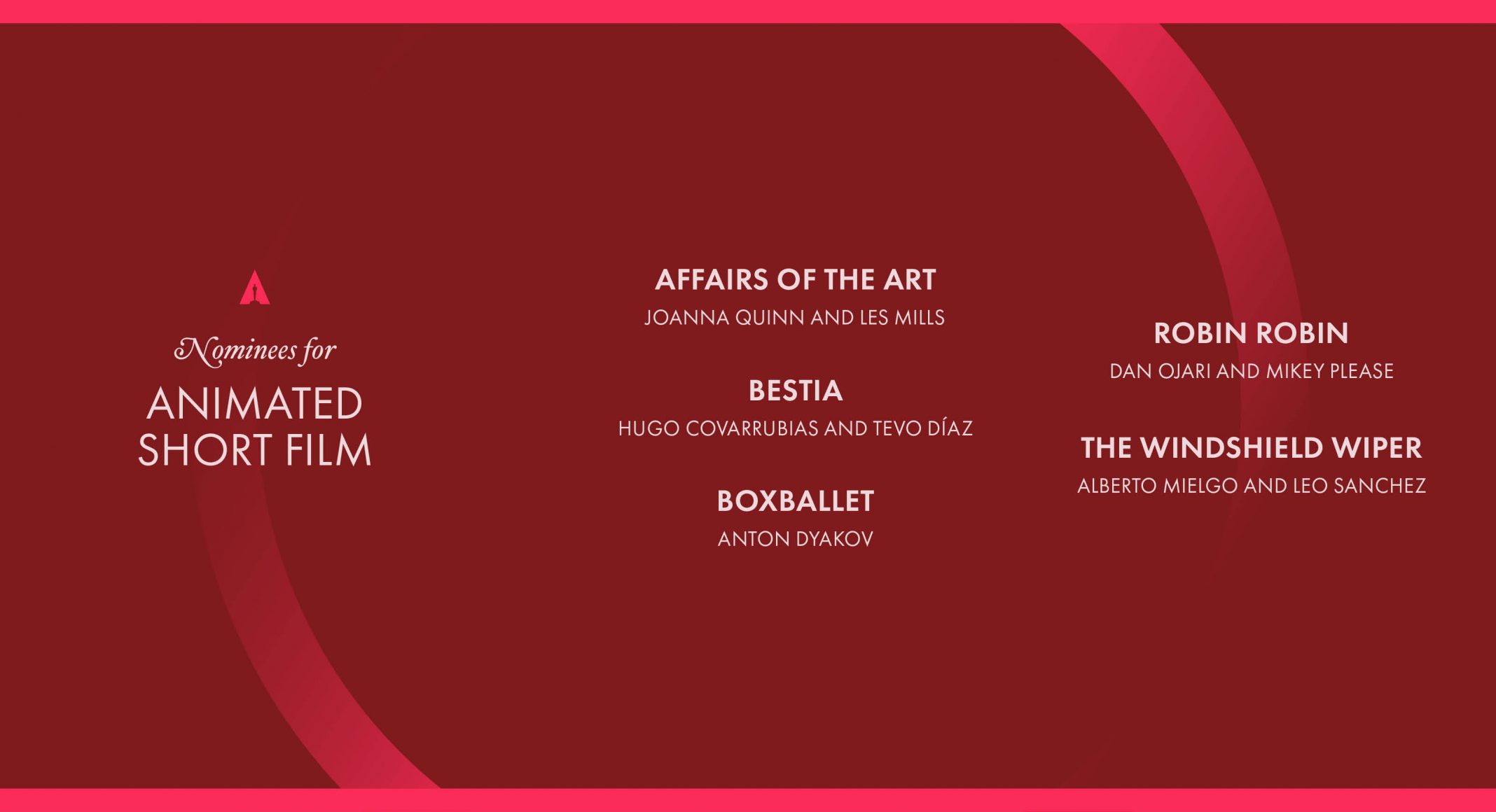 Nominees for
ANIMATED SHORT FILM

AFFAIRS OF THE ART
JOANNA QUINN AND LES MILLS

BESTIA
HUGO COVARRUBIAS AND TEVO DÍAZ

BOXBALLET
ANTON DYAKOV

ROBIN ROBIN
DAN OJARI AND MIKEY PLEASE

THE WINDSHIELD WIPER
ALBERTO MIELGO AND LEO SANCHEZ